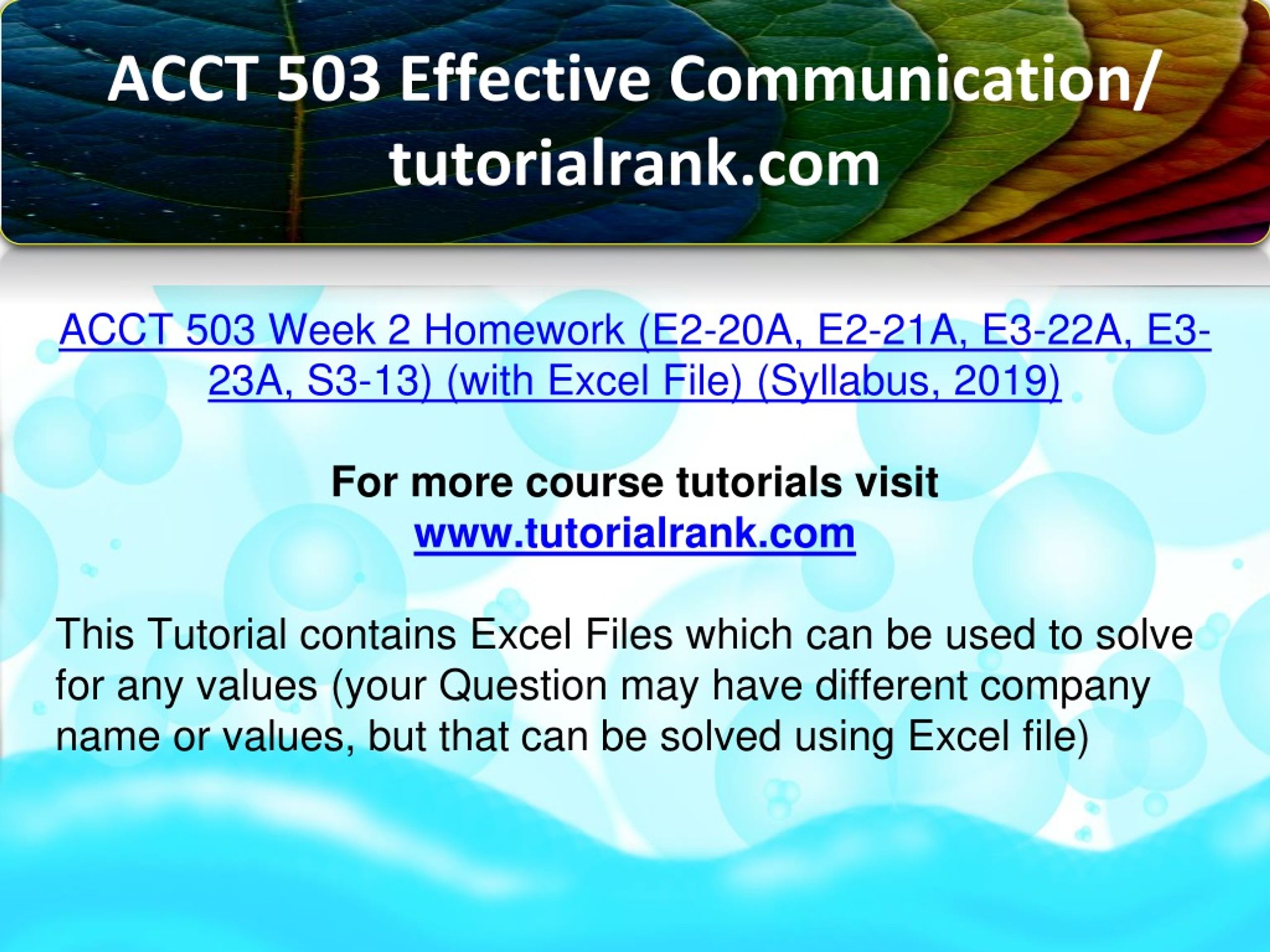 ACCT 503 Effective Communication/ tutorialrank.com

ACCT 503 Week 2 Homework (E2-20A, E2-21A, E3-22A, E3-23A, S3-13) (with Excel File) (Syllabus, 2019)

For more course tutorials visit www.tutorialrank.com

This Tutorial contains Excel Files which can be used to solve for any values (your Question may have different company name or values, but that can be solved using Excel file)